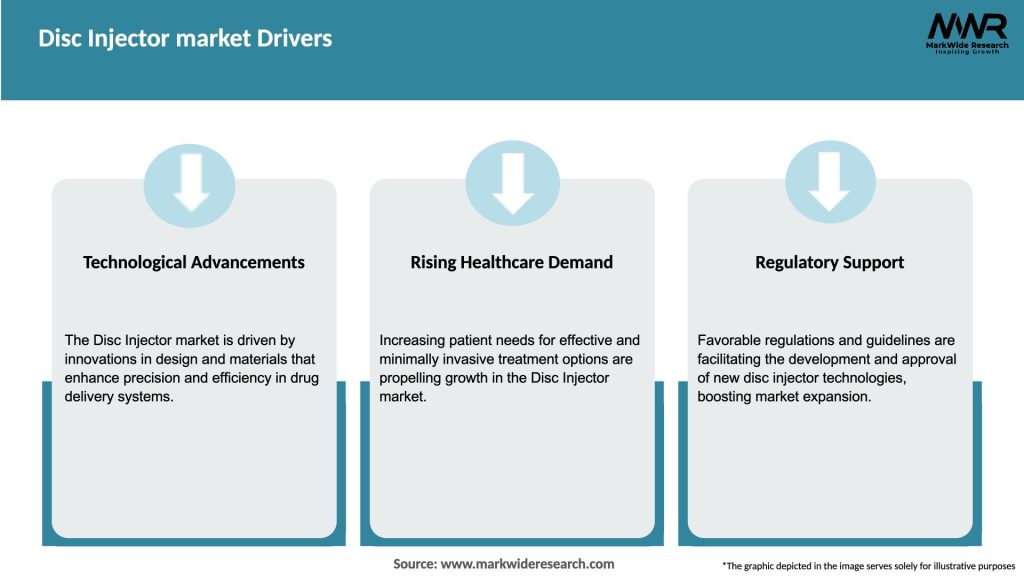 Disc Injector market Drivers

MWR
MarkWide Research
Inspiring Growth

Technological Advancements

The Disc Injector market is driven by innovations in design and materials that enhance precision and efficiency in drug delivery systems.

Rising Healthcare Demand

Increasing patient needs for effective and minimally invasive treatment options are propelling growth in the Disc Injector market.

Regulatory Support

Favorable regulations and guidelines are facilitating the development and approval of new disc injector technologies, boosting market expansion.

Source: www.markwideresearch.com

*The graphic depicted in the image serves solely for illustrative purposes